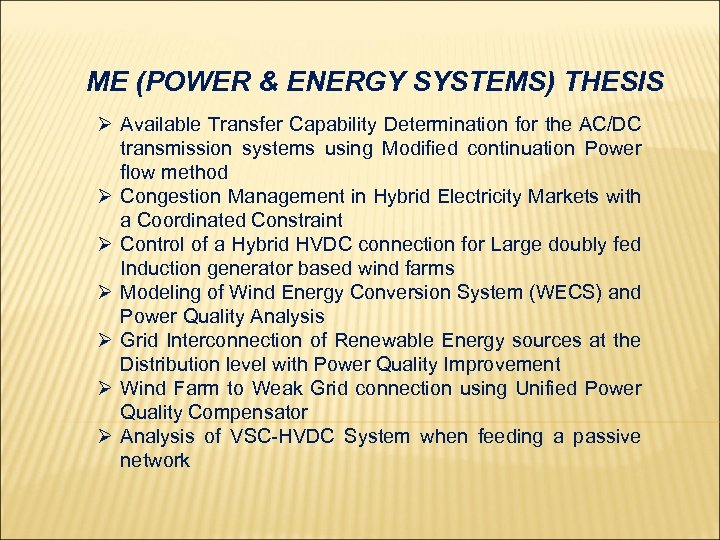 ME (POWER & ENERGY SYSTEMS) THESIS

➢ Available Transfer Capability Determination for the AC/DC transmission systems using Modified continuation Power flow method
➢ Congestion Management in Hybrid Electricity Markets with a Coordinated Constraint
➢ Control of a Hybrid HVDC connection for Large doubly fed Induction generator based wind farms
➢ Modeling of Wind Energy Conversion System (WECS) and Power Quality Analysis
➢ Grid Interconnection of Renewable Energy sources at the Distribution level with Power Quality Improvement
➢ Wind Farm to Weak Grid connection using Unified Power Quality Compensator
➢ Analysis of VSC-HVDC System when feeding a passive network